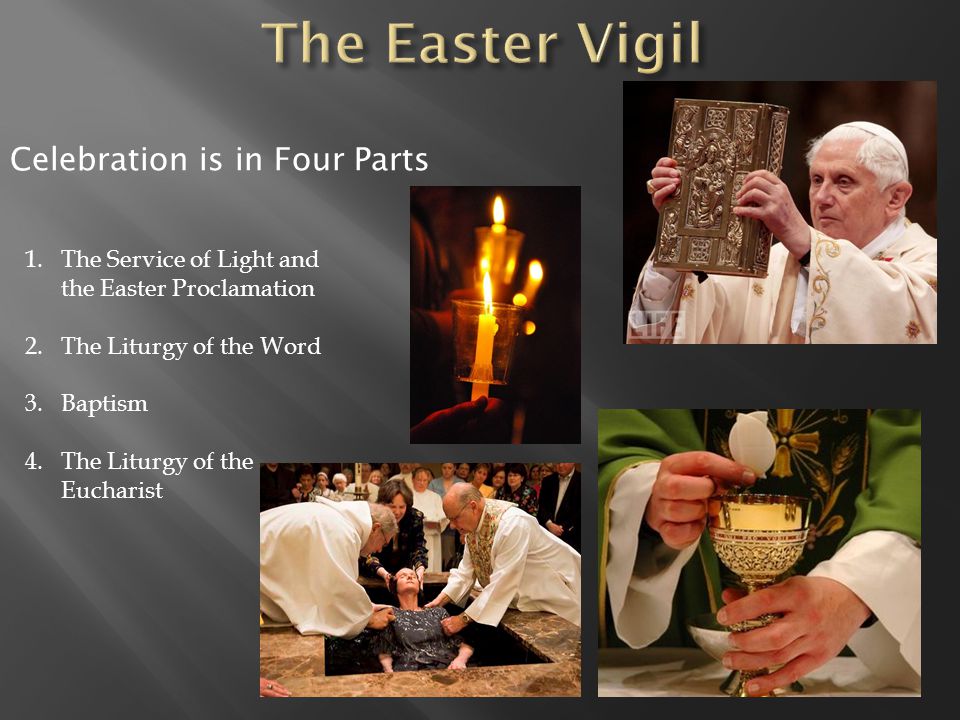 The Easter Vigil

Celebration is in Four Parts

1. The Service of Light and the Easter Proclamation

2. The Liturgy of the Word

3. Baptism

4. The Liturgy of the Eucharist

LIFE